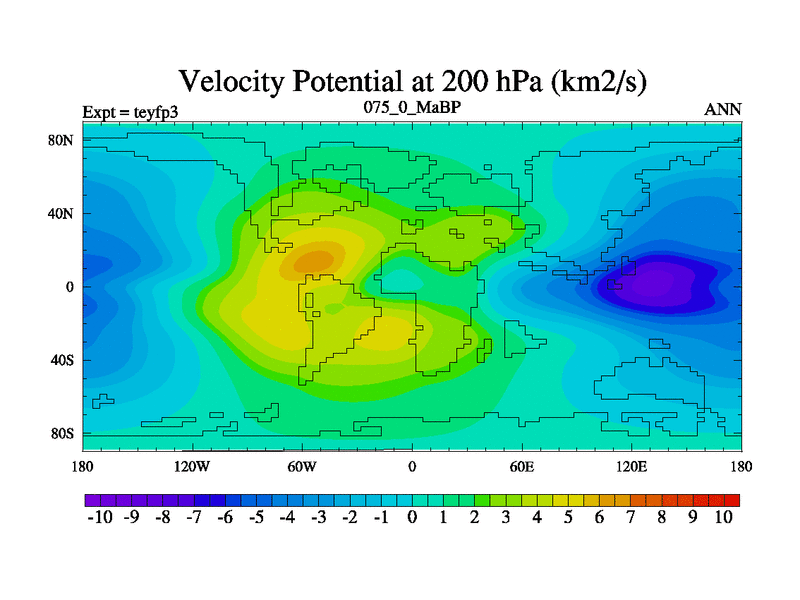 Velocity Potential at 200 hPa (km2/s)

Expt = teyfp3

075_0_MaBP

ANN

80N
40N
0
40S
80S

180 120W 60W 0 60E 120E 180

-10 -9 -8 -7 -6 -5 -4 -3 -2 -1 0 1 2 3 4 5 6 7 8 9 10